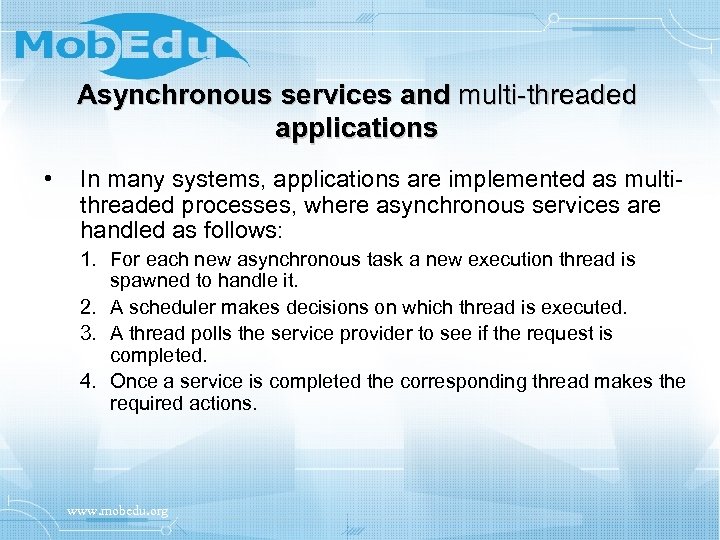 MobEdu

Asynchronous services and multi-threaded applications

• In many systems, applications are implemented as multi-threaded processes, where asynchronous services are handled as follows:

1. For each new asynchronous task a new execution thread is spawned to handle it.
2. A scheduler makes decisions on which thread is executed.
3. A thread polls the service provider to see if the request is completed.
4. Once a service is completed the corresponding thread makes the required actions.

www.mobedu.org